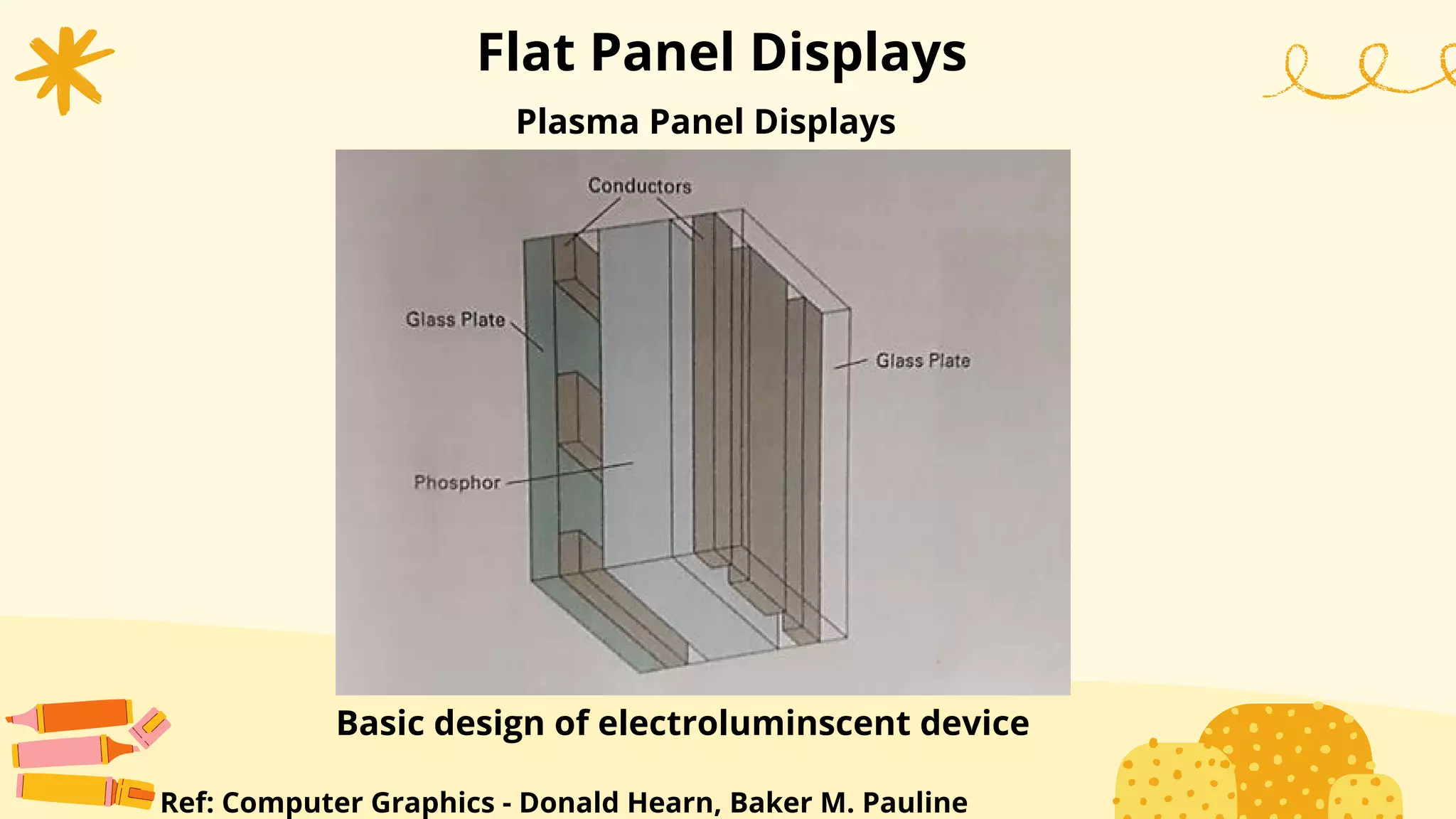 Flat Panel Displays

Plasma Panel Displays

Conductors

Glass Plate

Glass Plate

Phosphor

Basic design of electroluminscent device

Ref: Computer Graphics - Donald Hearn, Baker M. Pauline